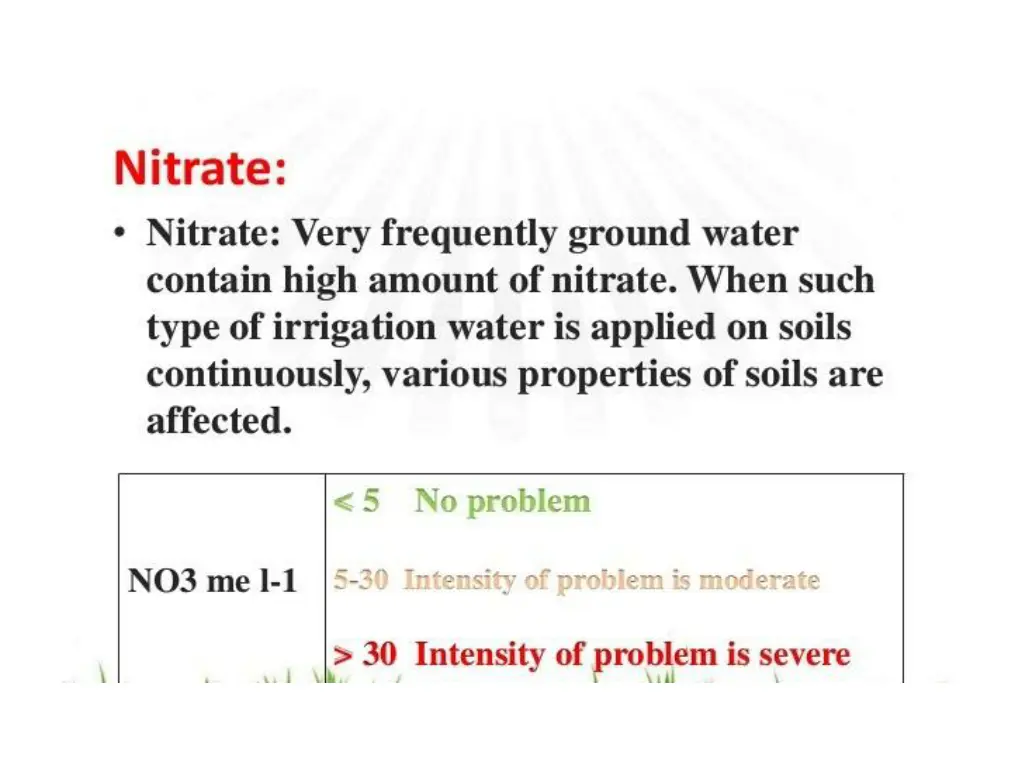 Nitrate:

• Nitrate: Very frequently ground water contain high amount of nitrate. When such type of irrigation water is applied on soils continuously, various properties of soils are affected.

| NO3 me l-1 | < 5 No problem<br>5-30 Intensity of problem is moderate<br>> 30 Intensity of problem is severe |
|---|---|